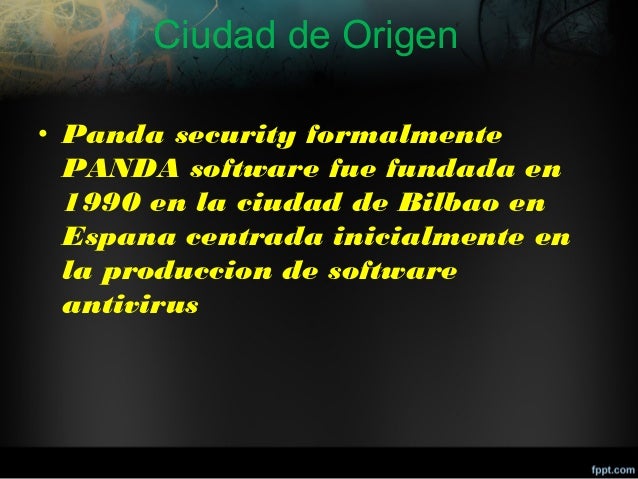 Ciudad de Origen

• Panda security formalmente PANDA software fue fundada en 1990 en la ciudad de Bilbao en Espana centrada inicialmente en la produccion de software antivirus

fppt.com